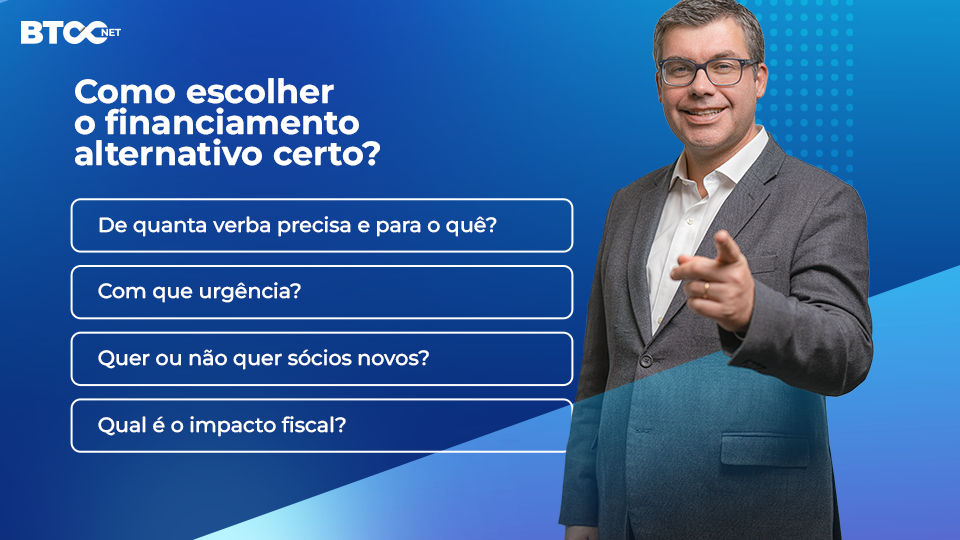 BTOC NET

Como escolher o financiamento alternativo certo?

De quanta verba precisa e para o quê?

Com que urgência?

Quer ou não quer sócios novos?

Qual é o impacto fiscal?